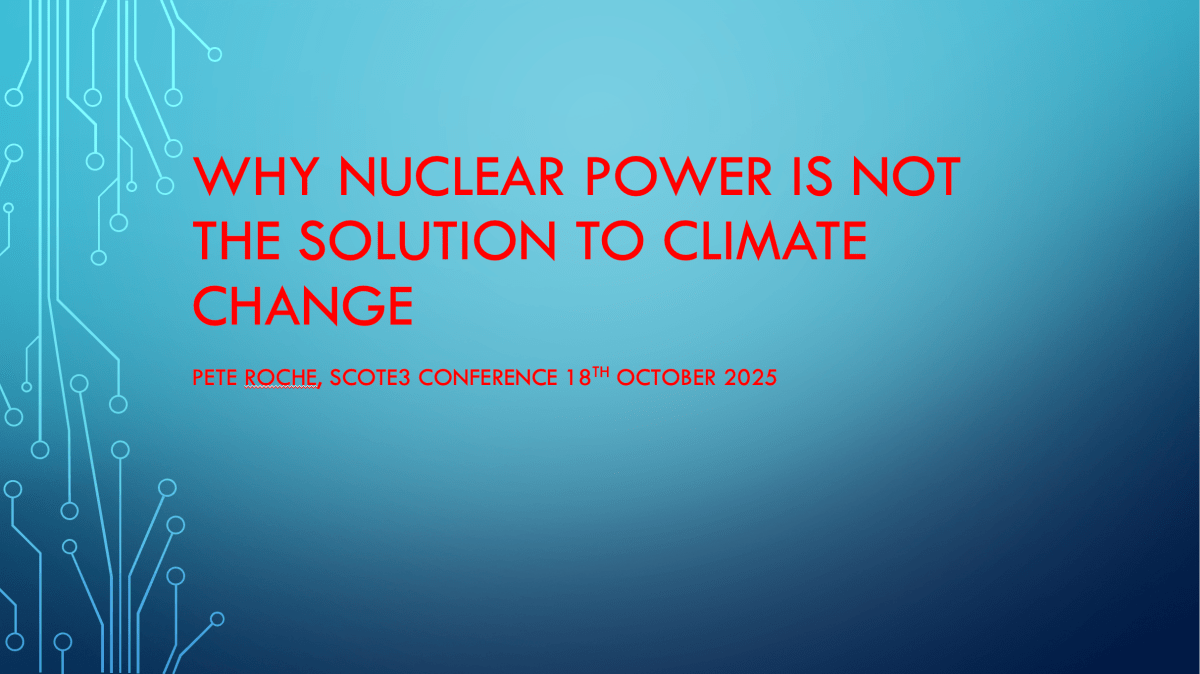 WHY NUCLEAR POWER IS NOT THE SOLUTION TO CLIMATE CHANGE

PETE ROCHE, SCOTE3 CONFERENCE 18$^{TH}$ OCTOBER 2025